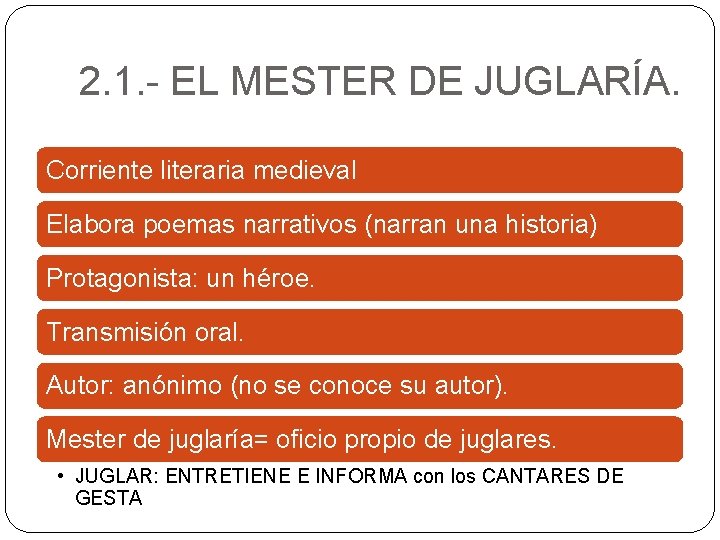 2.1.- EL MESTER DE JUGLARÍA.

Corriente literaria medieval

Elabora poemas narrativos (narran una historia)

Protagonista: un héroe.

Transmisión oral.

Autor: anónimo (no se conoce su autor).

Mester de juglaría= oficio propio de juglares.

• JUGLAR: ENTRETIENE E INFORMA con los CANTARES DE GESTA